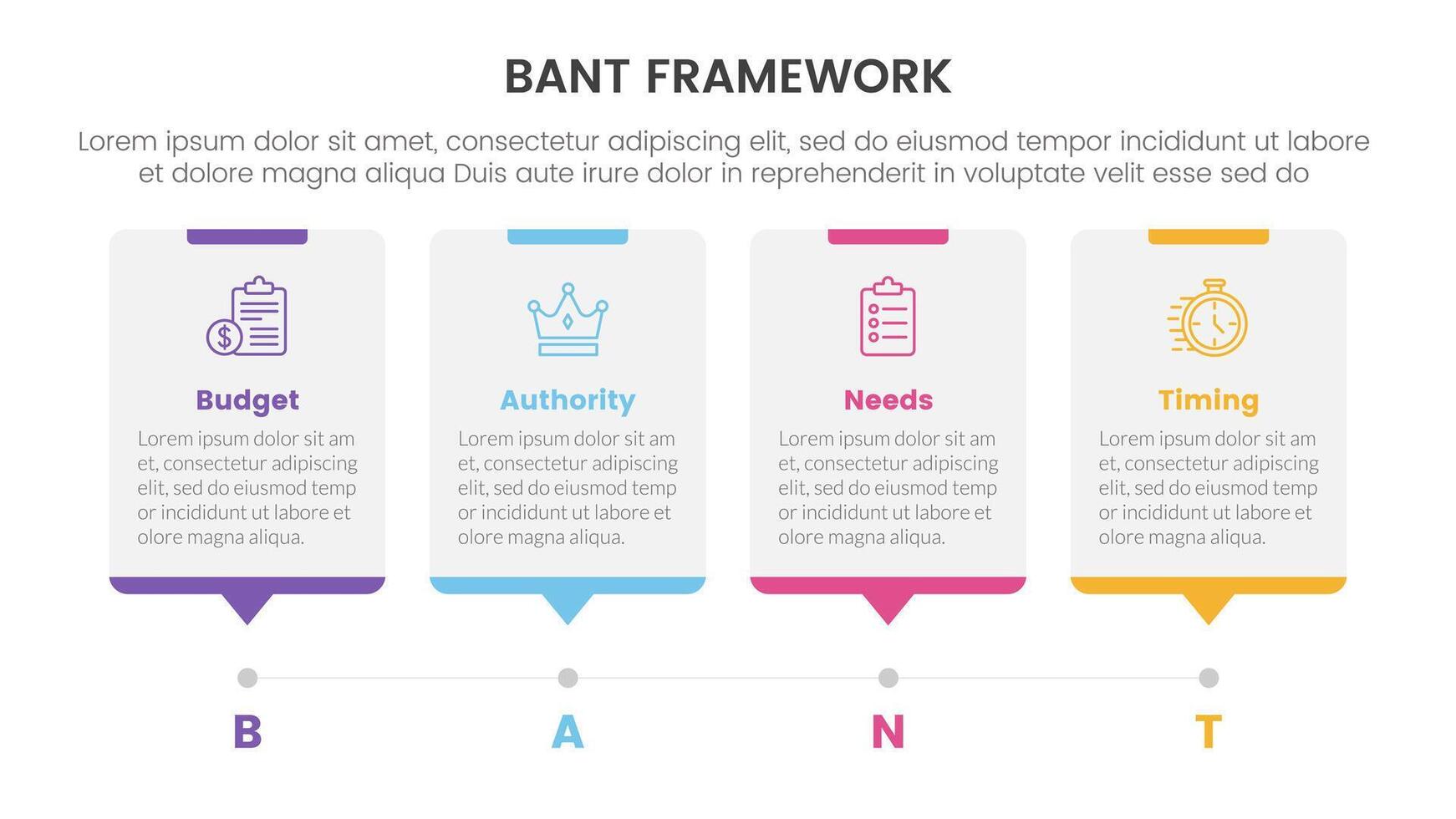 BANT FRAMEWORK

Lorem ipsum dolor sit amet, consectetur adipiscing elit, sed do eiusmod tempor incididunt ut labore et dolore magna aliqua Duis aute irure dolor in reprehenderit in voluptate velit esse sed do

Budget

Lorem ipsum dolor sit am et, consectetur adipiscing elit, sed do eiusmod temp or incididunt ut labore et olore magna aliqua.

Authority

Lorem ipsum dolor sit am et, consectetur adipiscing elit, sed do eiusmod temp or incididunt ut labore et olore magna aliqua.

Needs

Lorem ipsum dolor sit am et, consectetur adipiscing elit, sed do eiusmod temp or incididunt ut labore et olore magna aliqua.

Timing

Lorem ipsum dolor sit am et, consectetur adipiscing elit, sed do eiusmod temp or incididunt ut labore et olore magna aliqua.

B

A

N

T